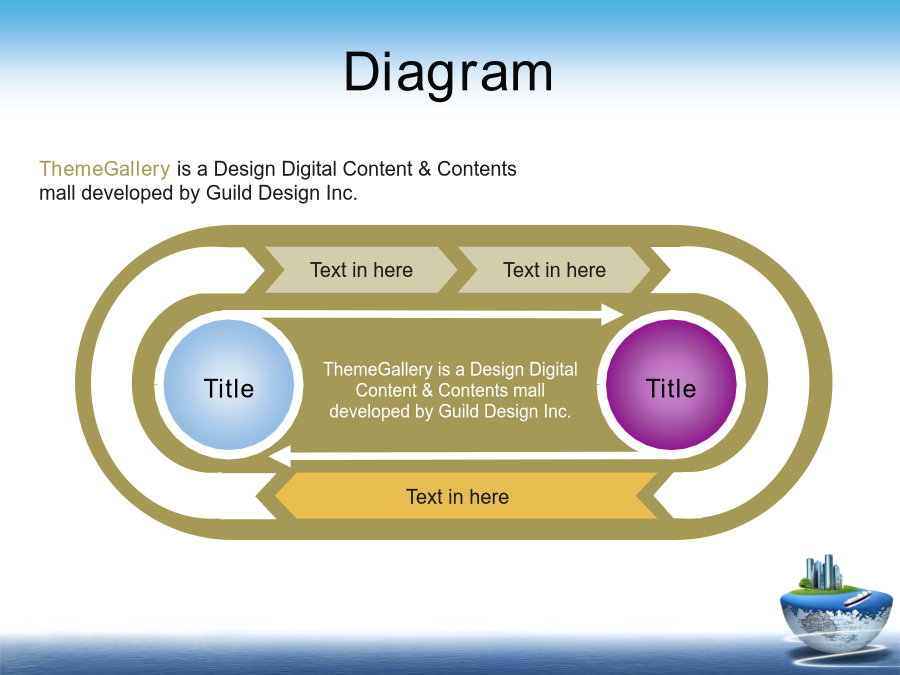 Diagram

ThemeGallery is a Design Digital Content & Contents mall developed by Guild Design Inc.

Text in here

Text in here

Title

ThemeGallery is a Design Digital Content & Contents mall developed by Guild Design Inc.

Title

Text in here